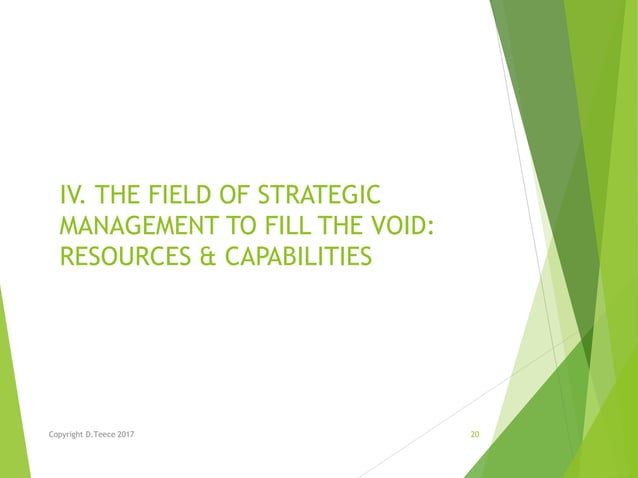 IV. THE FIELD OF STRATEGIC MANAGEMENT TO FILL THE VOID: RESOURCES & CAPABILITIES

Copyright D.Teece 2017

20